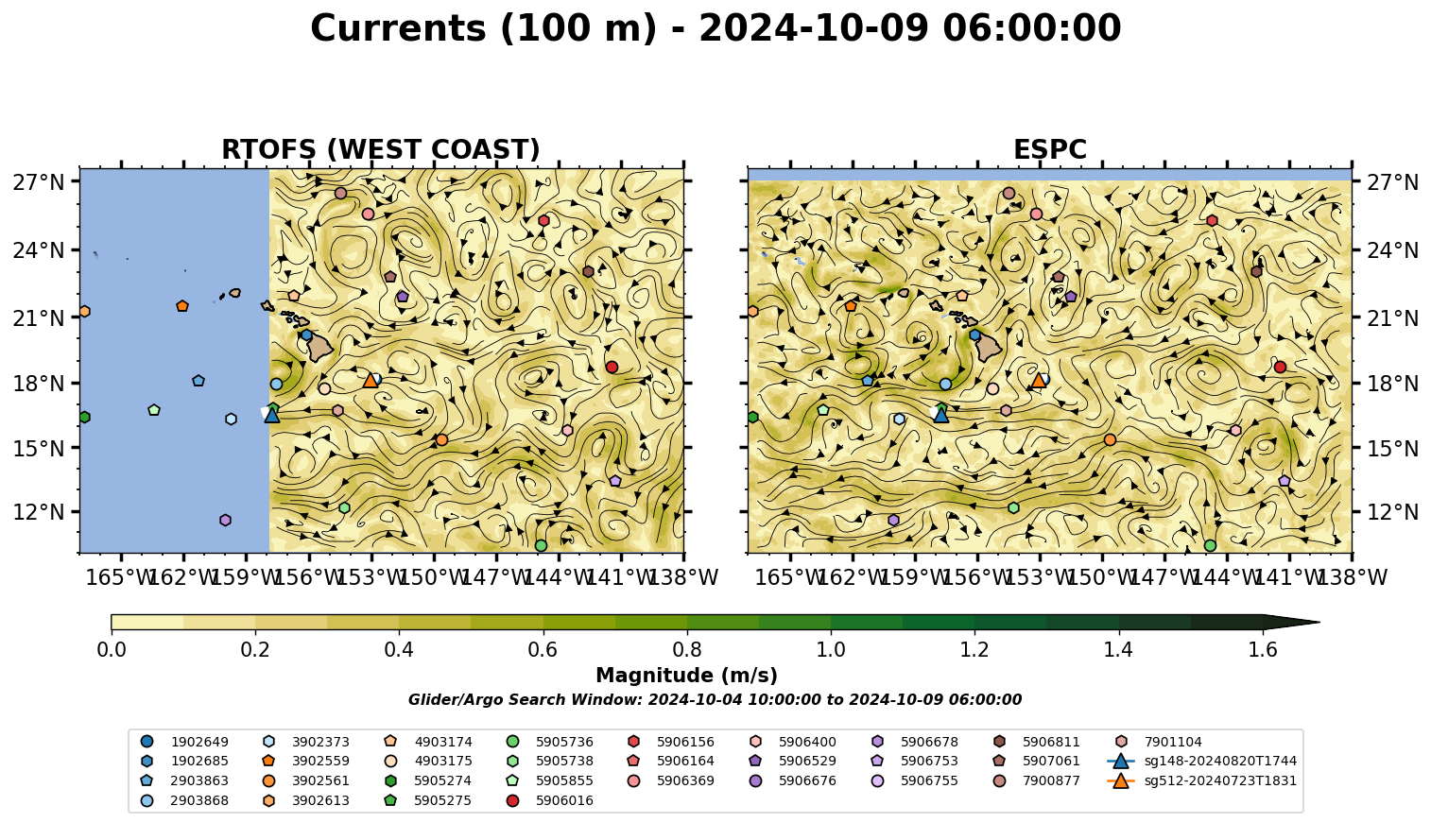 Currents (100 m) - 2024-10-09 06:00:00

RTOFS (WEST COAST)

27°N
24°N
21°N
18°N
15°N
12°N

165°W 162°W 159°W 156°W 153°W 150°W 147°W 144°W 141°W 138°W

ESPC

27°N
24°N
21°N
18°N
15°N
12°N

165°W 162°W 159°W 156°W 153°W 150°W 147°W 144°W 141°W 138°W

0.0 0.2 0.4 0.6 0.8 1.0 1.2 1.4 1.6

Magnitude (m/s)

Glider/Argo Search Window: 2024-10-04 10:00:00 to 2024-10-09 06:00:00

1902649
1902685
2903863
2903868
3902373
3902559
3902561
3902613
4903174
4903175
5905274
5905275
5905736
5905738
5905855
5906016
5906156
5906164
5906369
5906400
5906529
5906676
5906678
5906753
5906755
5906811
5907061
7900877
7901104
sg148-20240820T1744
sg512-20240723T1831